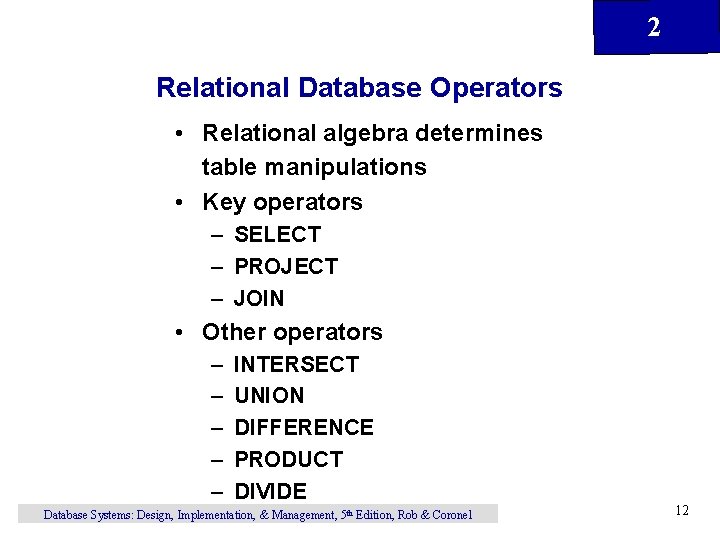 2

Relational Database Operators

• Relational algebra determines table manipulations
• Key operators
– SELECT
– PROJECT
– JOIN
• Other operators
– INTERSECT
– UNION
– DIFFERENCE
– PRODUCT
– DIVIDE

Database Systems: Design, Implementation, & Management, 5th Edition, Rob & Coronel

12